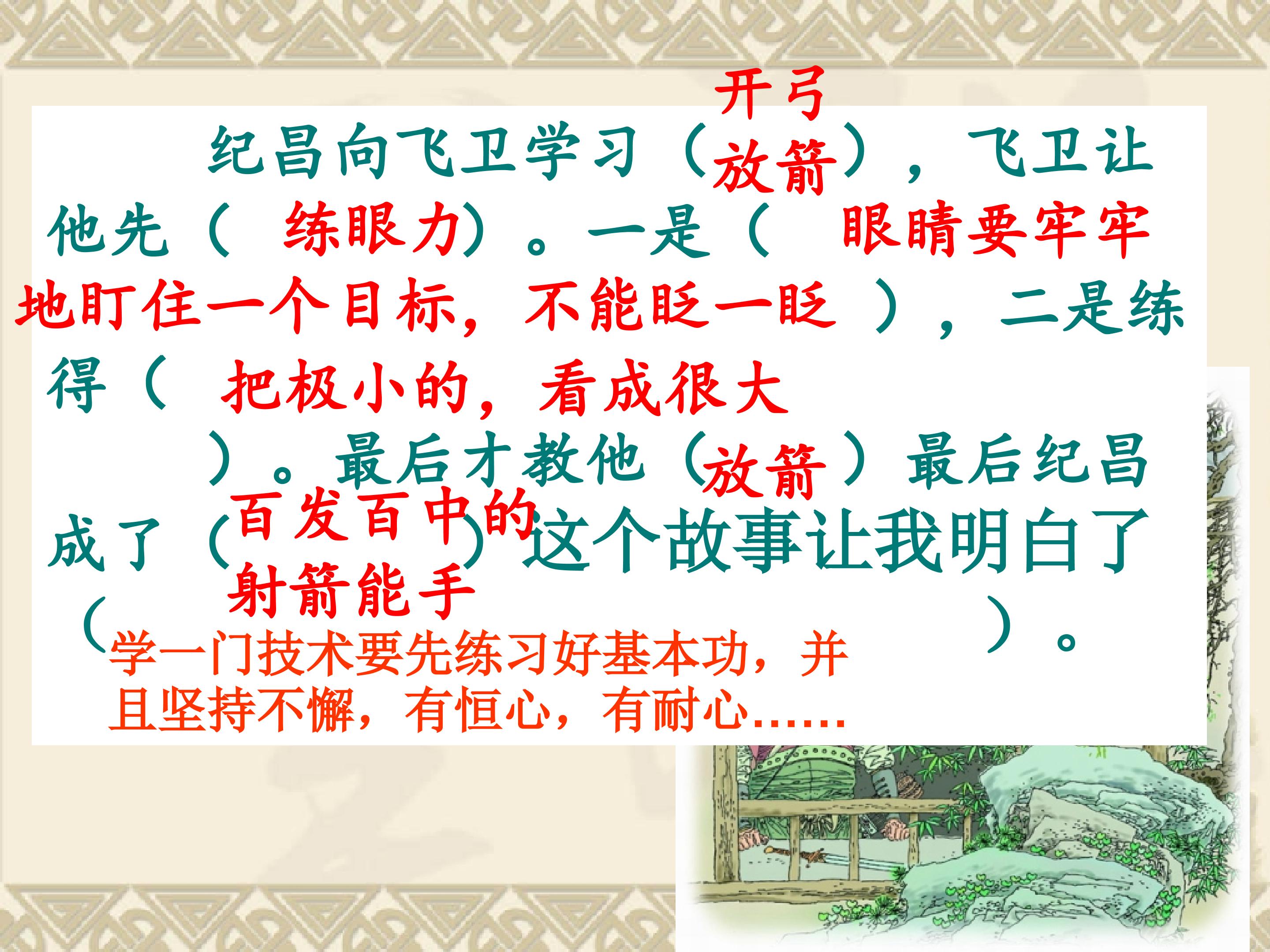 纪昌向飞卫学习（开弓放箭），飞卫让他先（练眼力）。一是（眼睛要牢牢地盯住一个目标，不能眨一眨），二是练得（把极小的，看成很大）。最后才教他（放箭）最后纪昌成了（百发百中的射箭能手）这个故事让我明白了（学一门技术要先练习好基本功，并且坚持不懈，有恒心，有耐心……）。